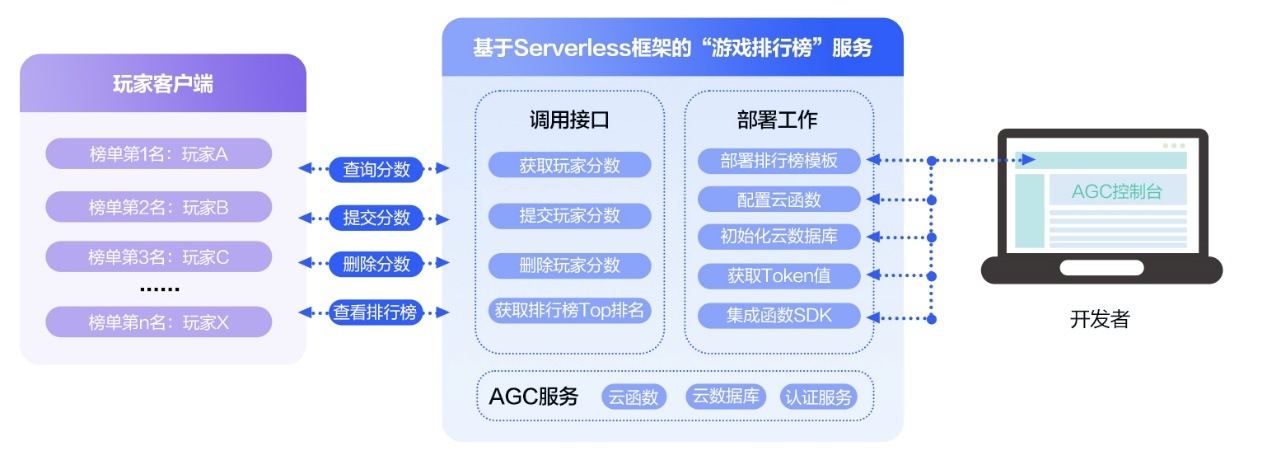 玩家客户端

榜单第1名：玩家A

榜单第2名：玩家B

榜单第3名：玩家C

……

榜单第n名：玩家X

查询分数

提交分数

删除分数

查看排行榜

基于Serverless框架的“游戏排行榜”服务

调用接口

获取玩家分数

提交玩家分数

删除玩家分数

获取排行榜Top排名

部署工作

部署排行榜模板

配置云函数

初始化云数据库

获取Token值

集成函数SDK

AGC服务 云函数 云数据库 认证服务

AGC控制台

开发者